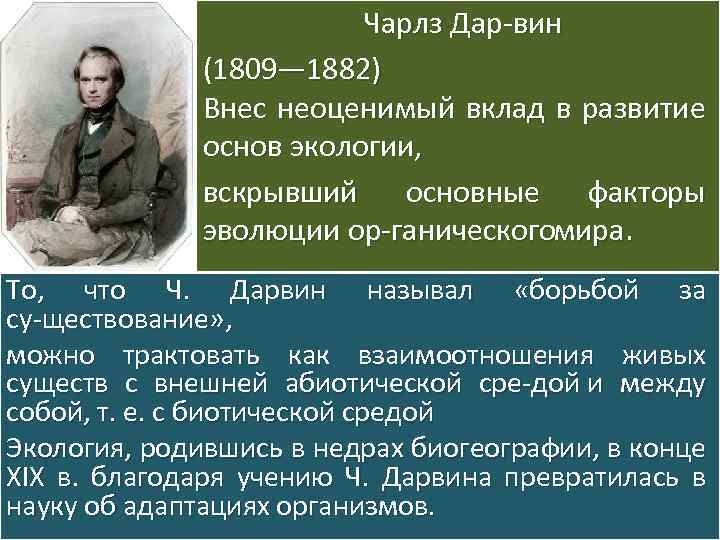 Чарлз Дар-вин

(1809—1882)

Внес неоценимый вклад в развитие основ экологии,

вскрывший основные факторы эволюции ор-ганическогомира.

То, что Ч. Дарвин называл «борьбой за су-ществование»,

можно трактовать как взаимоотношения живых существ с внешней абиотической сре-дой и между собой, т. е. с биотической средой

Экология, родившись в недрах биогеографии, в конце XIX в. благодаря учению Ч. Дарвина превратилась в науку об адаптациях организмов.